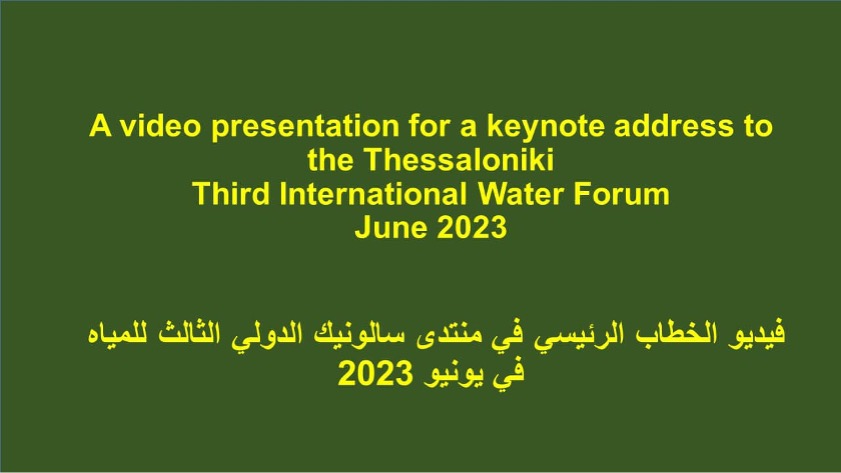 A video presentation for a keynote address to the Thessaloniki
Third International Water Forum
June 2023

فيديو الخطاب الرئيسي في منتدى سالونيك الدولي الثالث للمياه
في يونيو 2023